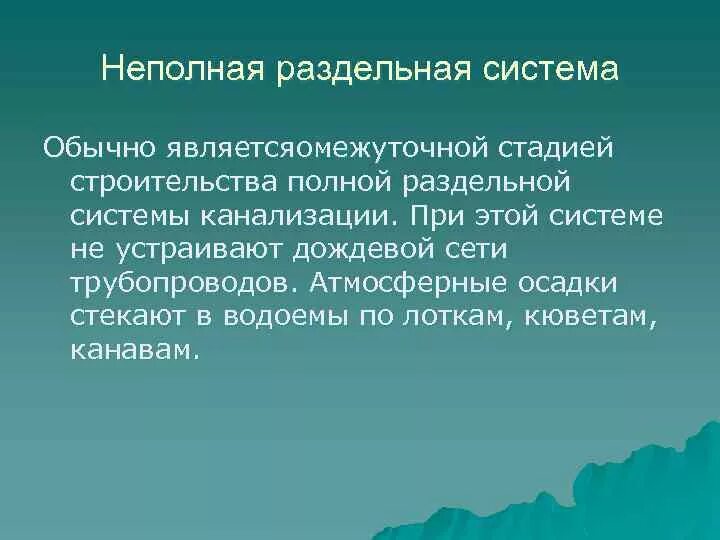 Неполная раздельная система

Обычно являетсяомежуточной стадией строительства полной раздельной системы канализации. При этой системе не устраивают дождевой сети трубопроводов. Атмосферные осадки стекают в водоемы по лоткам, кюветам, канавам.